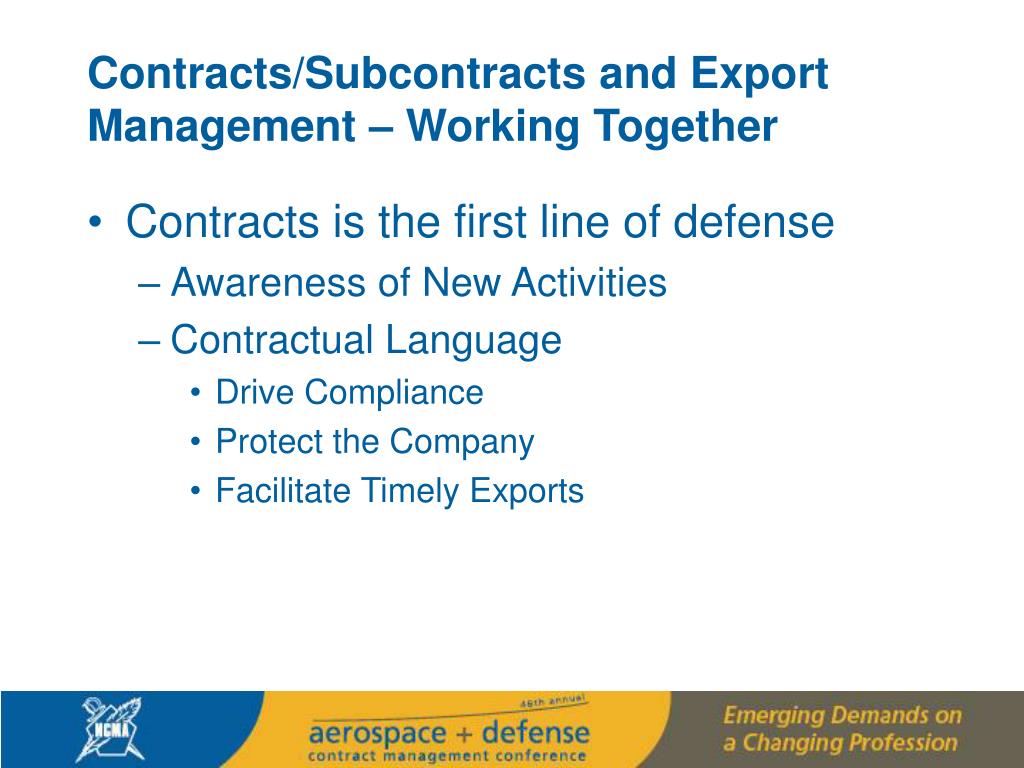 Contracts/Subcontracts and Export Management – Working Together

• Contracts is the first line of defense
– Awareness of New Activities
– Contractual Language
• Drive Compliance
• Protect the Company
• Facilitate Timely Exports

NCMA

46th annual
aerospace + defense
contract management conference

Emerging Demands on a Changing Profession